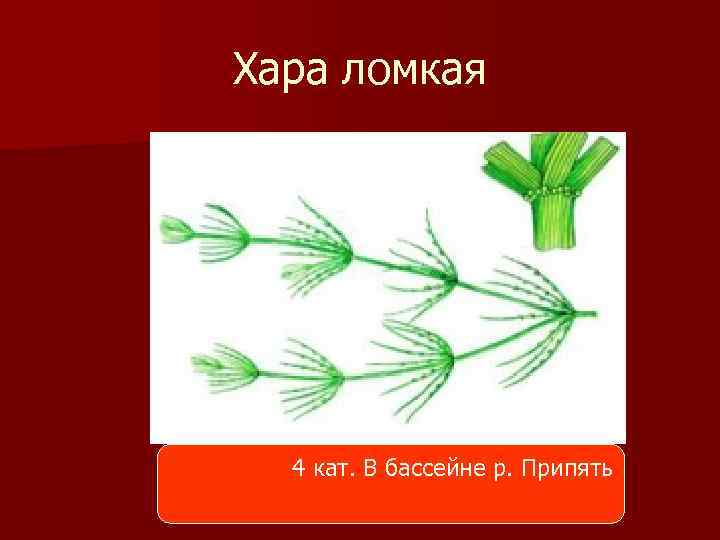 Хара ломкая

4 кат. В бассейне р. Припять